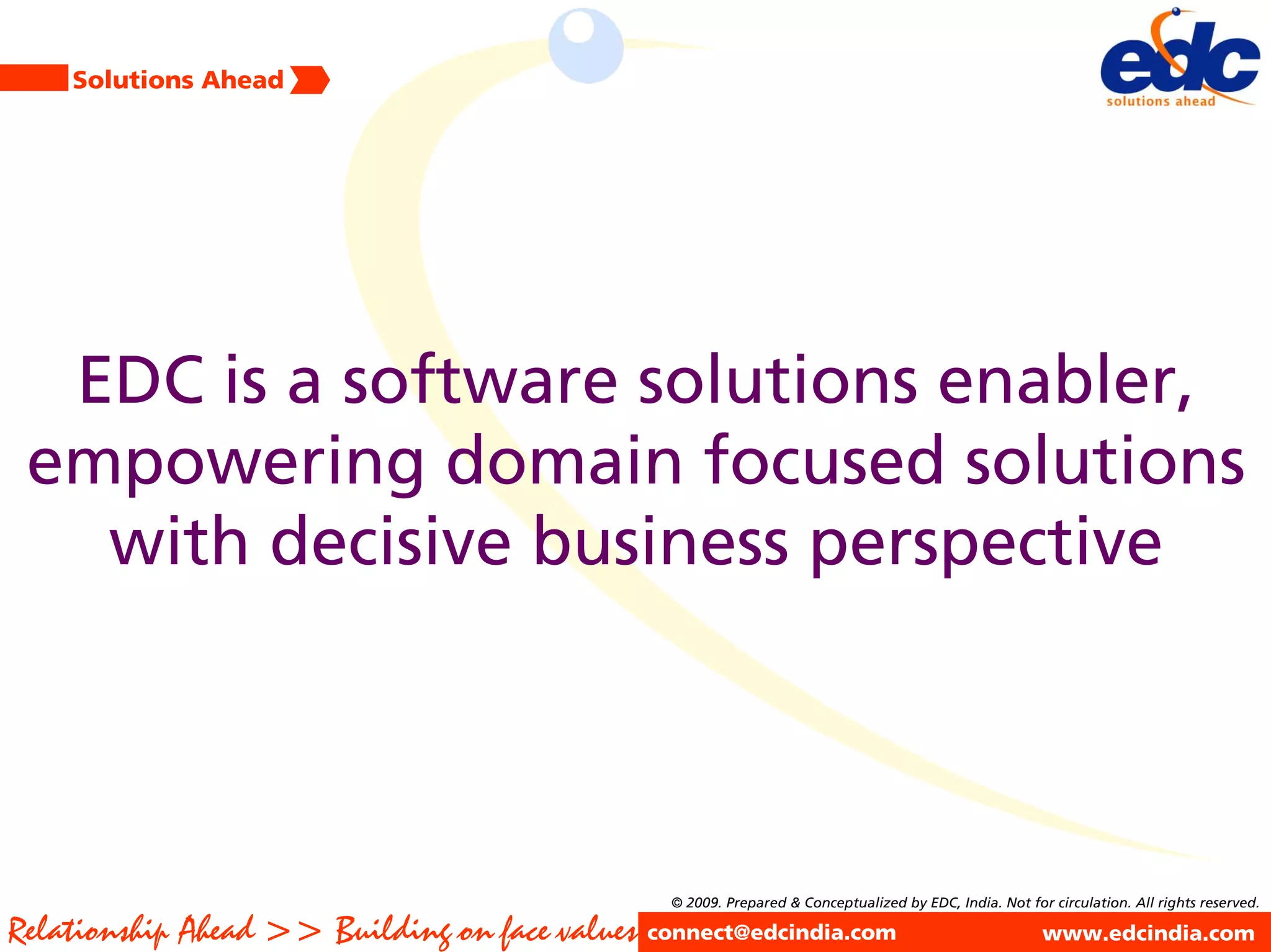 Solutions Ahead

edc
solutions ahead

EDC is a software solutions enabler, empowering domain focused solutions with decisive business perspective

© 2009. Prepared & Conceptualized by EDC, India. Not for circulation. All rights reserved.

Relationship Ahead >> Building on face values

connect@edcindia.com

www.edcindia.com